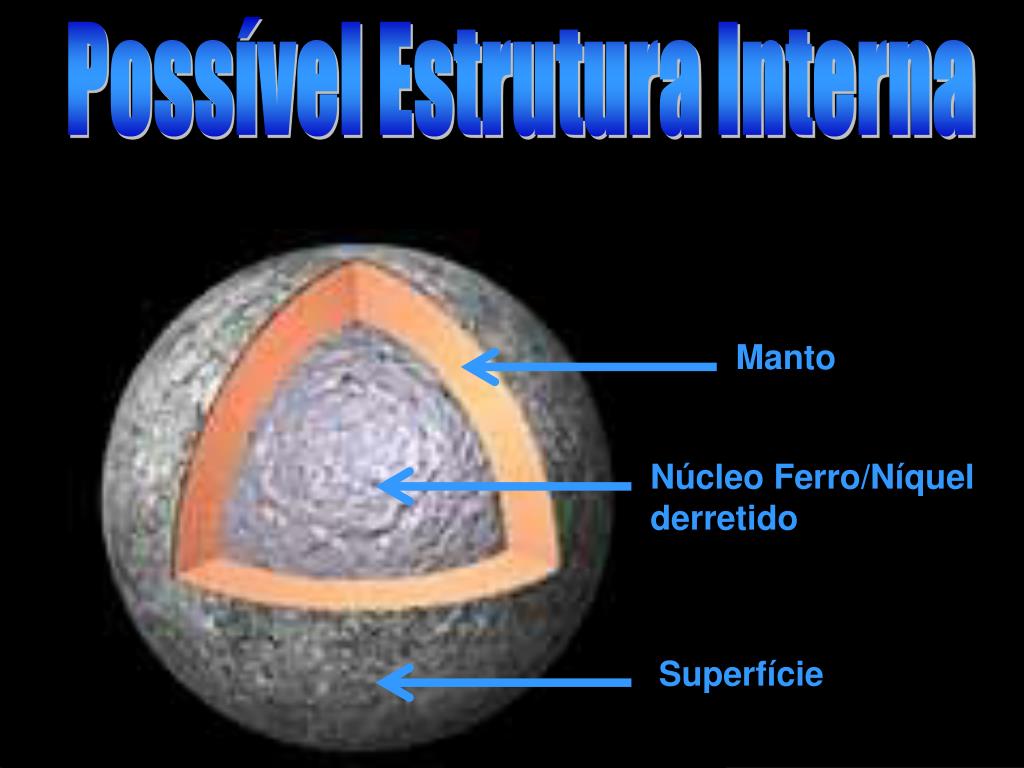 Possível Estrutura Interna

Manto

Núcleo Ferro/Níquel derretido

Superfície